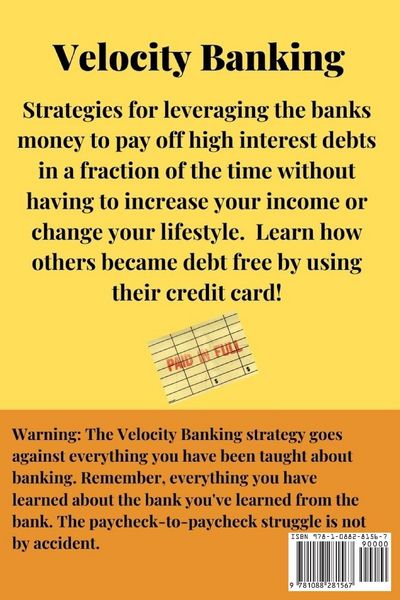 Velocity Banking

Strategies for leveraging the banks money to pay off high interest debts in a fraction of the time without having to increase your income or change your lifestyle. Learn how others became debt free by using their credit card!

PAID IN FULL

$

$

Warning: The Velocity Banking strategy goes against everything you have been taught about banking. Remember, everything you have learned about the bank you've learned from the bank. The paycheck-to-paycheck struggle is not by accident.

ISBN 978-1-0882-8156-7

90000

9 781088 281567